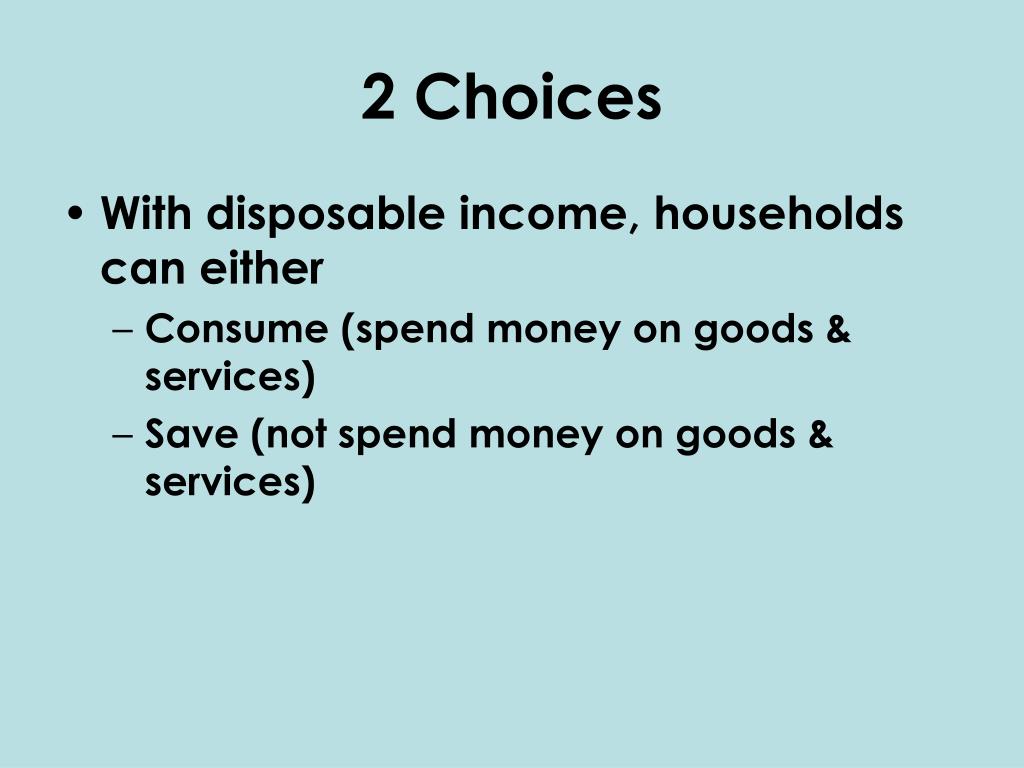 2 Choices

• With disposable income, households can either
  – Consume (spend money on goods & services)
  – Save (not spend money on goods & services)